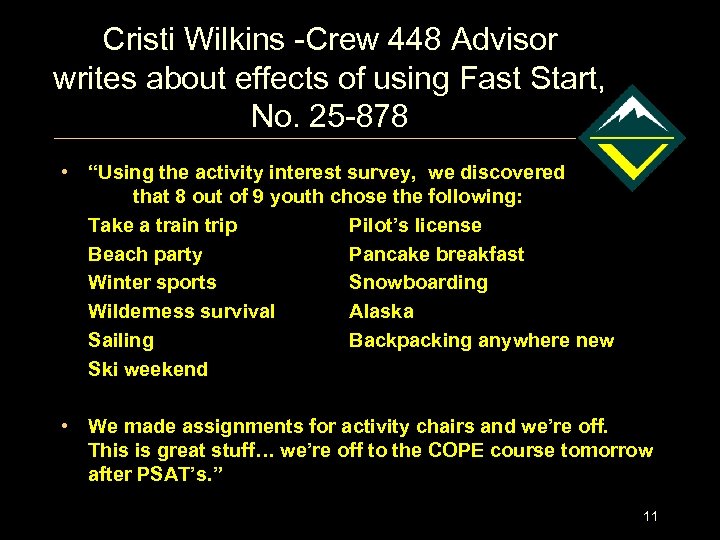 Cristi Wilkins -Crew 448 Advisor writes about effects of using Fast Start, No. 25-878

• "Using the activity interest survey, we discovered that 8 out of 9 youth chose the following:

Take a train trip
Beach party
Winter sports
Wilderness survival
Sailing
Ski weekend

Pilot's license
Pancake breakfast
Snowboarding
Alaska
Backpacking anywhere new

• We made assignments for activity chairs and we're off. This is great stuff… we're off to the COPE course tomorrow after PSAT's."

11